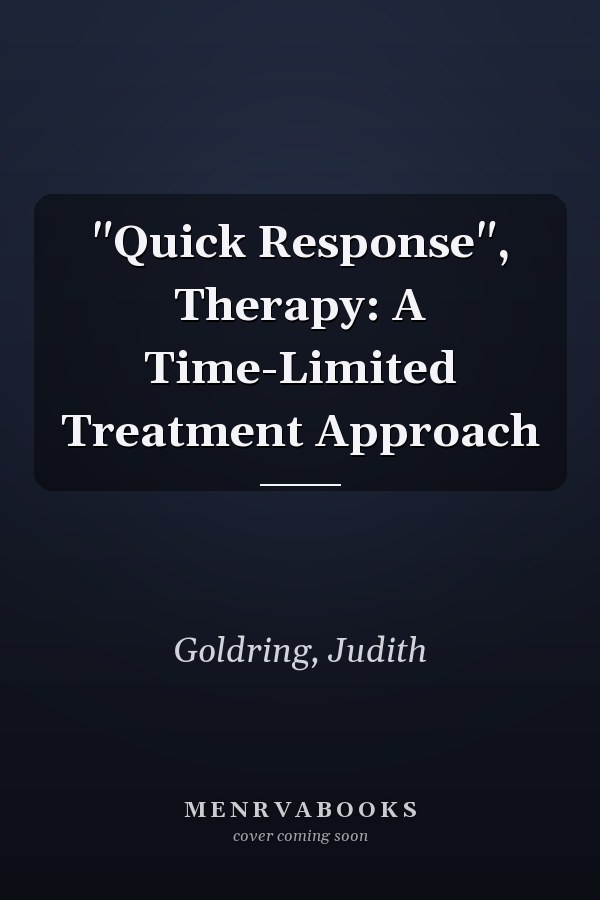 "Quick Response", Therapy: A Time-Limited Treatment Approach

Goldring, Judith

MENRVABOOKS
cover coming soon